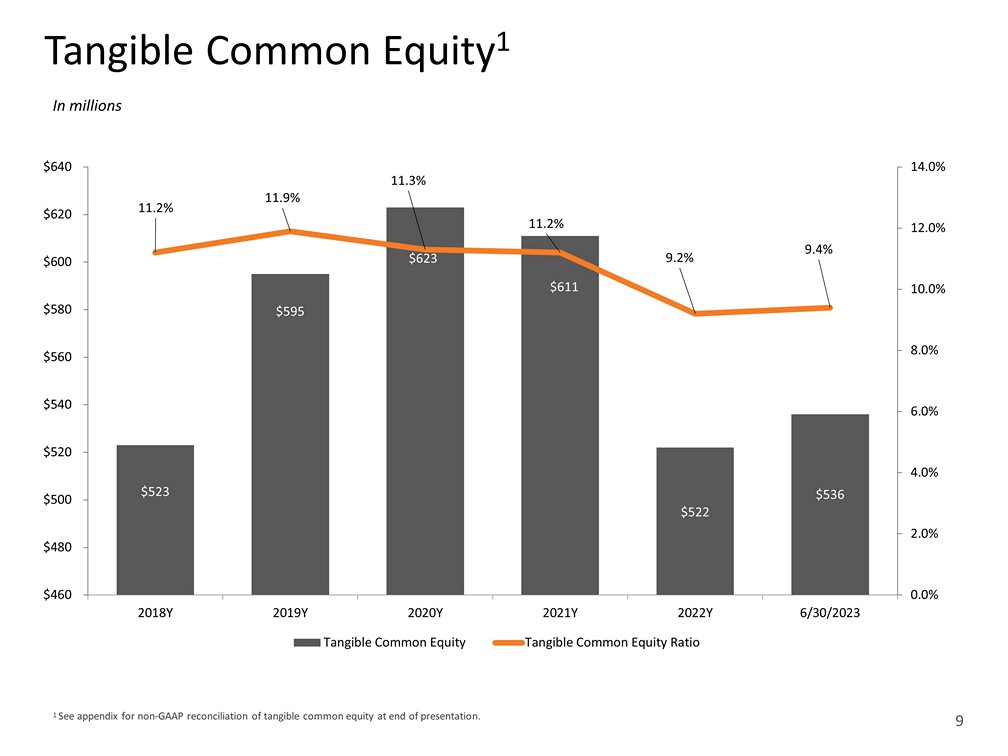 Tangible Common Equity$^1$

In millions

$640
$620
$600
$580
$560
$540
$520
$500
$480
$460

14.0%
12.0%
10.0%
8.0%
6.0%
4.0%
2.0%
0.0%

11.2%
11.9%
11.3%
11.2%
9.2%
9.4%

$523
$595
$623
$611
$522
$536

2018Y
2019Y
2020Y
2021Y
2022Y
6/30/2023

Tangible Common Equity
Tangible Common Equity Ratio

$^1$ See appendix for non-GAAP reconciliation of tangible common equity at end of presentation.

9